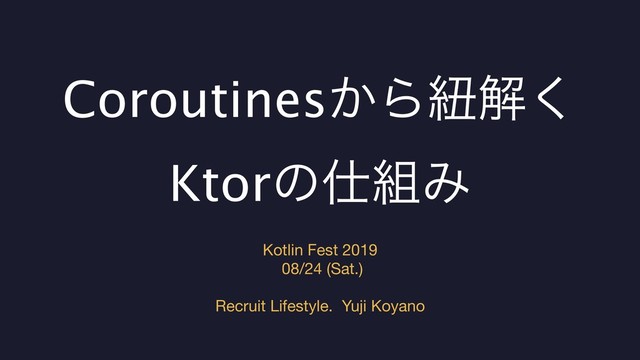 Coroutinesから紐解く
Ktorの仕組み

Kotlin Fest 2019
08/24 (Sat.)

Recruit Lifestyle. Yuji Koyano